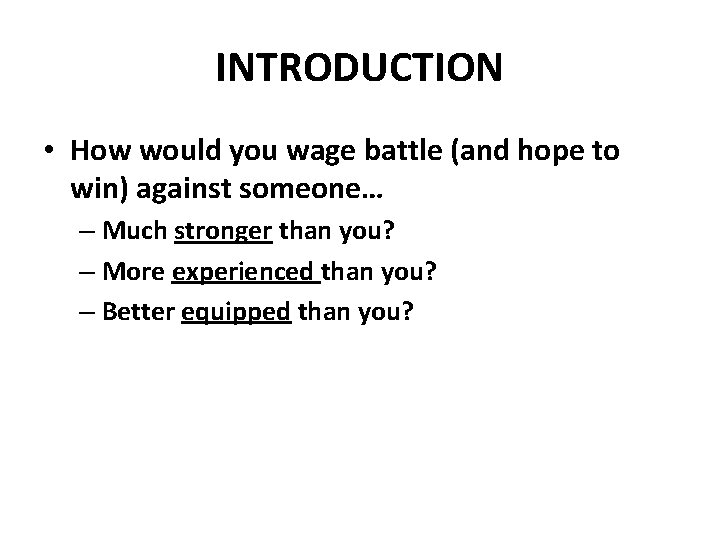 INTRODUCTION

• How would you wage battle (and hope to win) against someone…

– Much stronger than you?

– More experienced than you?

– Better equipped than you?